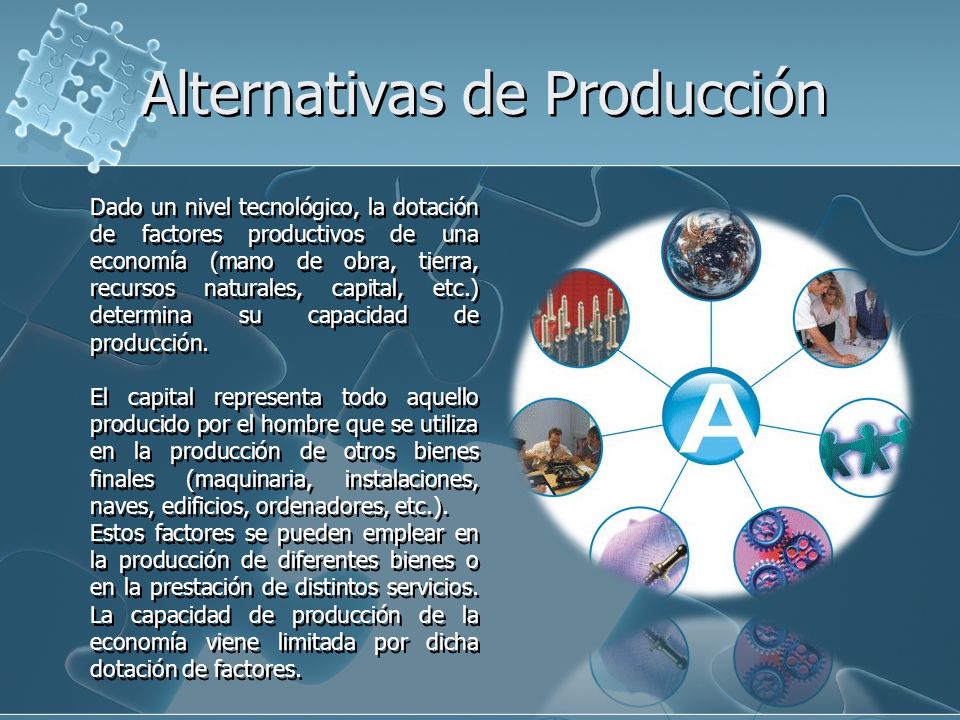 Alternativas de Producción

Dado un nivel tecnológico, la dotación de factores productivos de una economía (mano de obra, tierra, recursos naturales, capital, etc.) determina su capacidad de producción.

El capital representa todo aquello producido por el hombre que se utiliza en la producción de otros bienes finales (maquinaria, instalaciones, naves, edificios, ordenadores, etc.).
Estos factores se pueden emplear en la producción de diferentes bienes o en la prestación de distintos servicios. La capacidad de producción de la economía viene limitada por dicha dotación de factores.

A